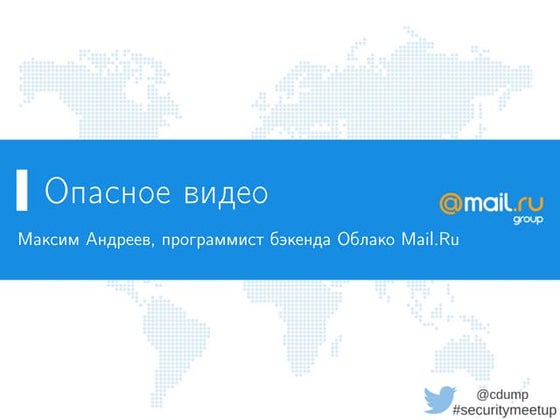 Опасное видео

@mail.ru group

Максим Андреев, программист бэкенда Облако Mail.Ru

@cdump
#securitymeetup